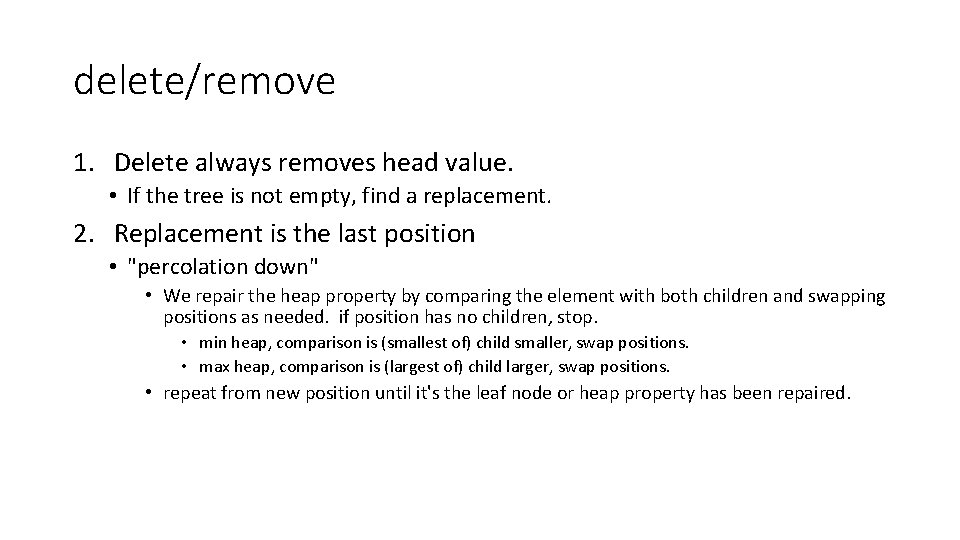 delete/remove

1. Delete always removes head value.
• If the tree is not empty, find a replacement.

2. Replacement is the last position
• "percolation down"
• We repair the heap property by comparing the element with both children and swapping positions as needed. if position has no children, stop.
• min heap, comparison is (smallest of) child smaller, swap positions.
• max heap, comparison is (largest of) child larger, swap positions.
• repeat from new position until it's the leaf node or heap property has been repaired.